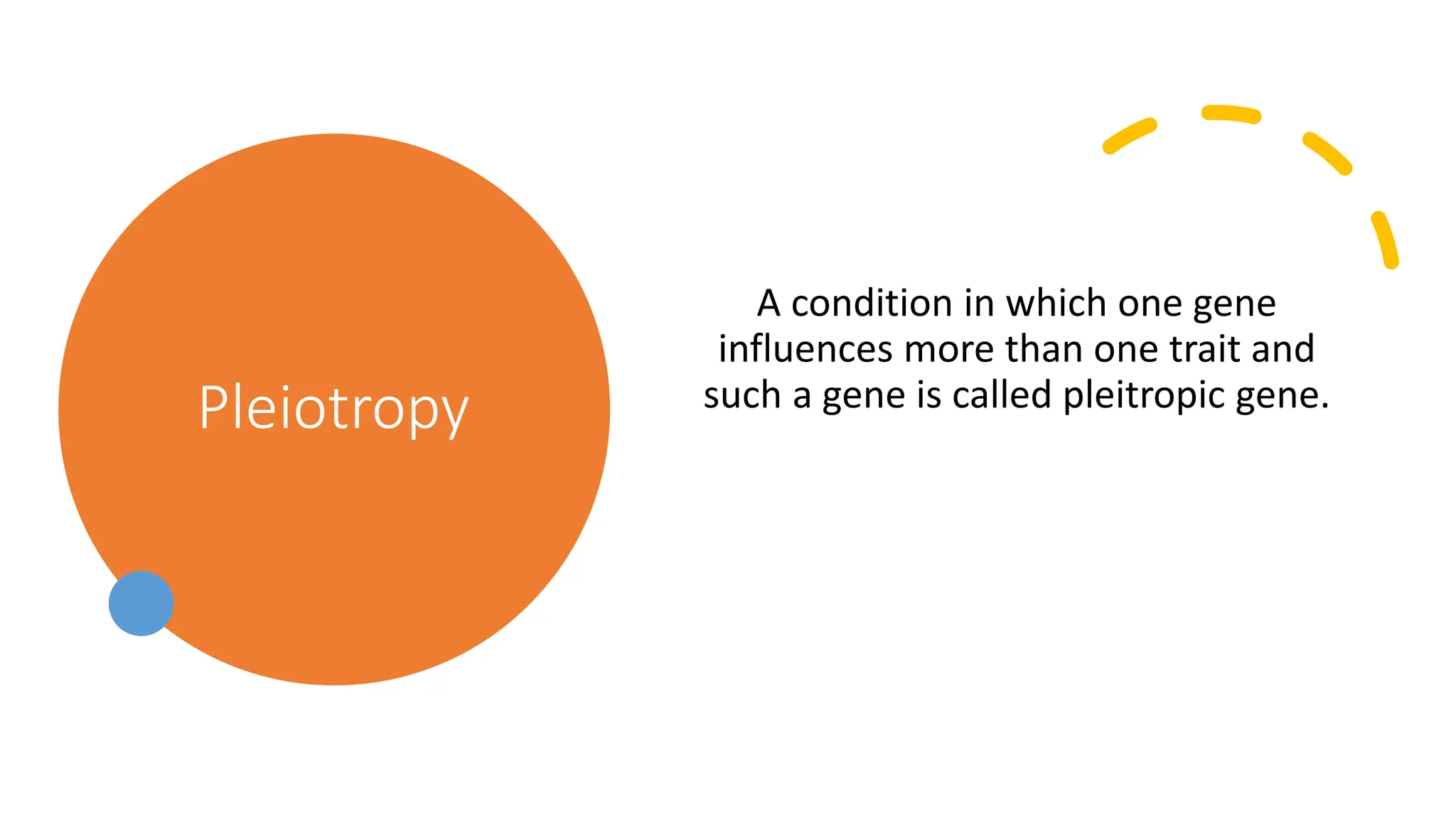 Pleiotropy

A condition in which one gene influences more than one trait and such a gene is called pleitropic gene.